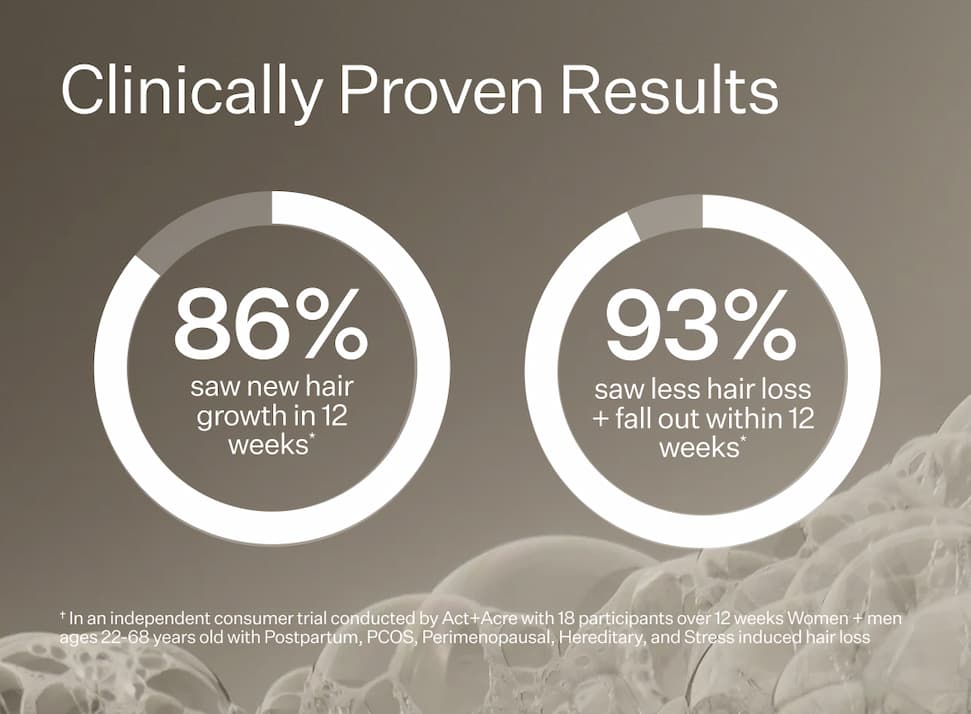 Clinically Proven Results

86%
saw new hair growth in 12 weeks*

93%
saw less hair loss + fall out within 12 weeks*

† In an independent consumer trial conducted by Act+Acre with 18 participants over 12 weeks Women + men ages 22-68 years old with Postpartum, PCOS, Perimenopausal, Hereditary, and Stress induced hair loss